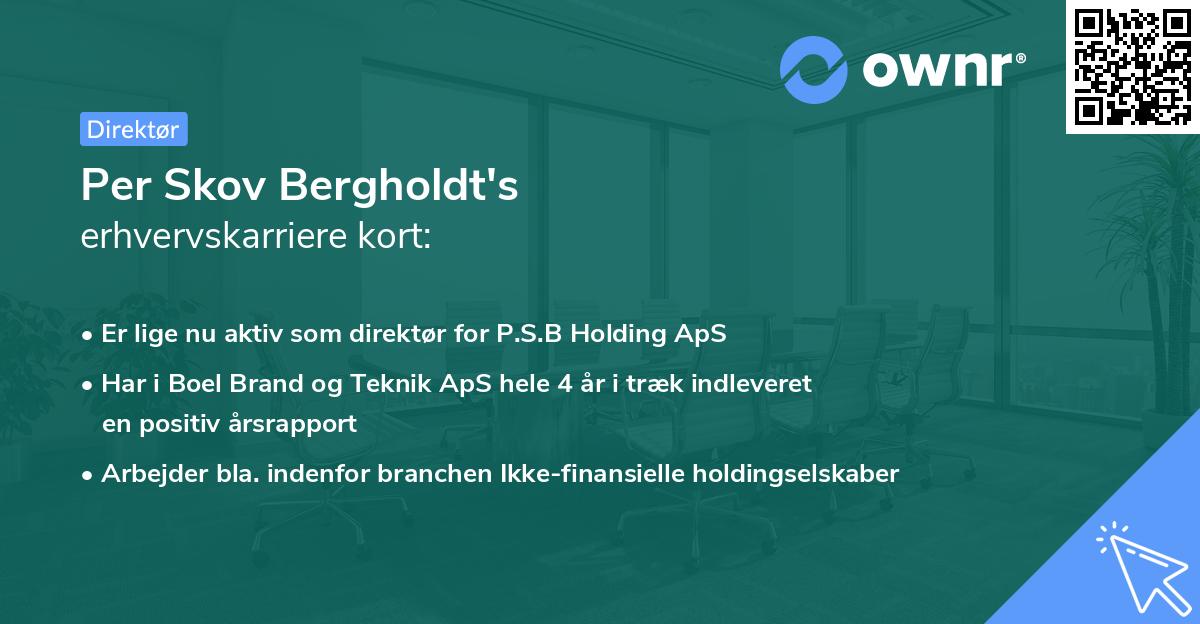 ownr®

Direktør

Per Skov Bergholdt's
erhvervskarriere kort:

• Er lige nu aktiv som direktør for P.S.B Holding ApS

• Har i Boel Brand og Teknik ApS hele 4 år i træk indleveret en positiv årsrapport

• Arbejder bla. indenfor branchen Ikke-finansielle holdingselskaber